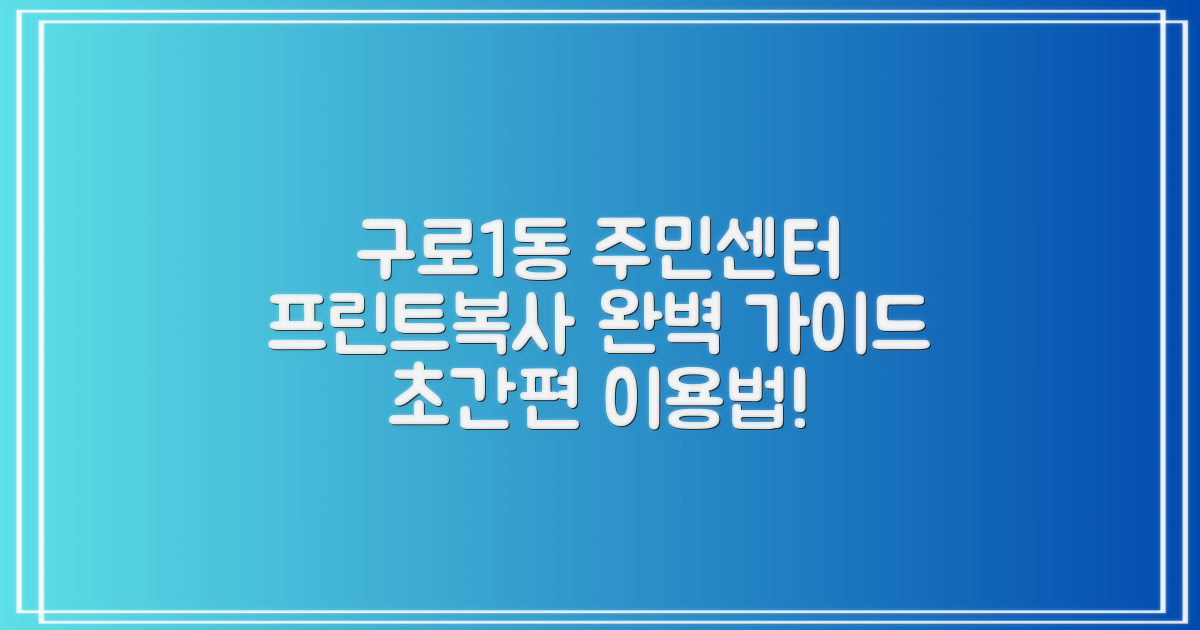 구로1동 주민센터
프린트복사 완벽 가이드
초간편 이용법!